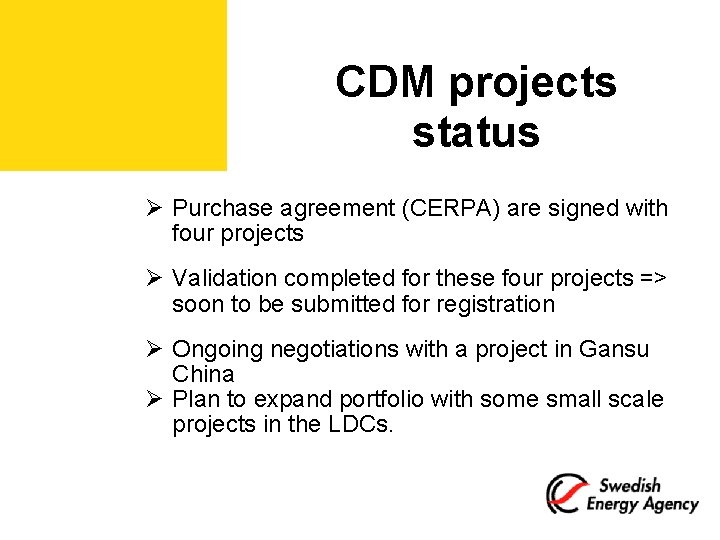 CDM projects status

➢ Purchase agreement (CERPA) are signed with four projects

➢ Validation completed for these four projects => soon to be submitted for registration

➢ Ongoing negotiations with a project in Gansu China
➢ Plan to expand portfolio with some small scale projects in the LDCs.

Swedish Energy Agency